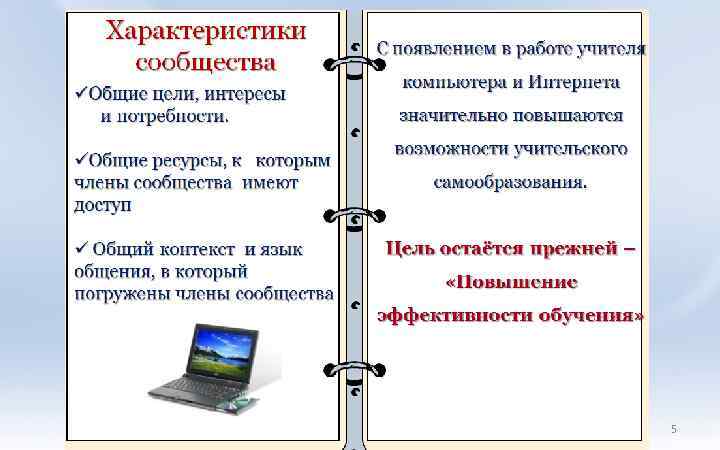 Характеристики сообщества

✓Общие цели, интересы и потребности.

✓Общие ресурсы, к которым члены сообщества имеют доступ

✓ Общий контекст и язык общения, в который погружены члены сообщества

С появлением в работе учителя компьютера и Интернета значительно повышаются возможности учительского самообразования.

Цель остаётся прежней – «Повышение эффективности обучения»

5